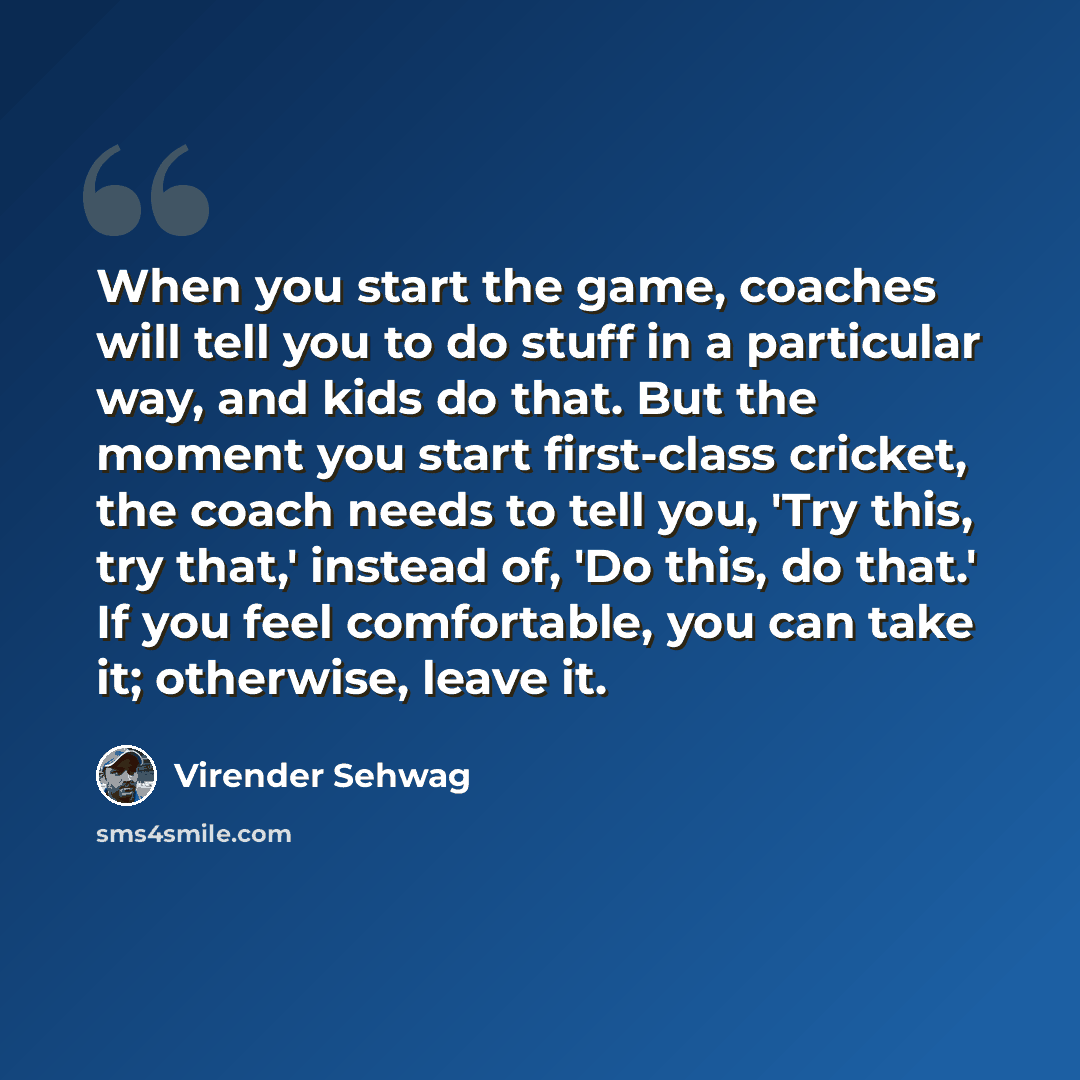 When you start the game, coaches will tell you to do stuff in a particular way, and kids do that. But the moment you start first-class cricket, the coach needs to tell you, 'Try this, try that,' instead of, 'Do this, do that.' If you feel comfortable, you can take it; otherwise, leave it.

Virender Sehwag

sms4smile.com